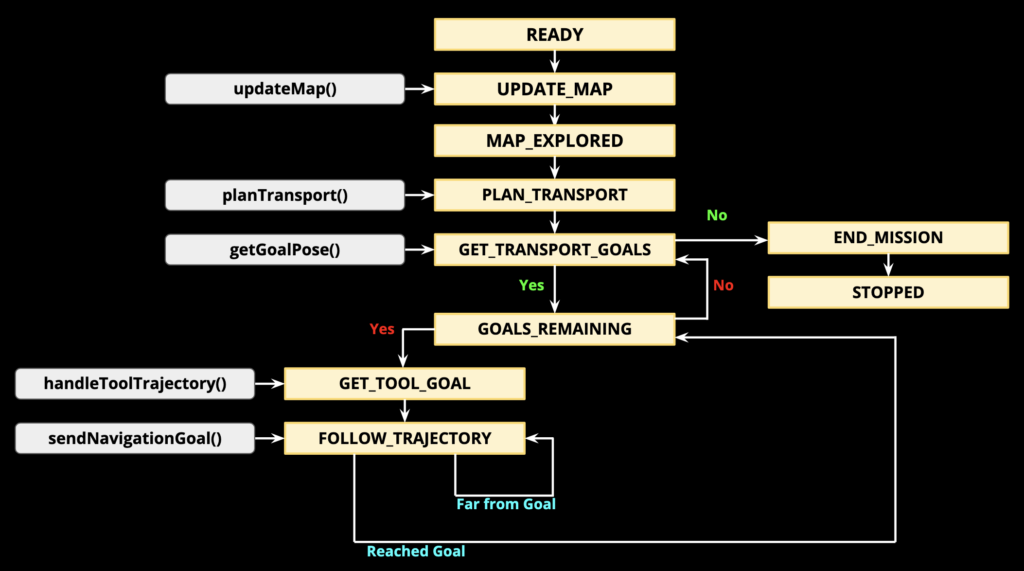 READY

updateMap()

UPDATE_MAP

MAP_EXPLORED

planTransport()

PLAN_TRANSPORT

No

getGoalPose()

GET_TRANSPORT_GOALS

END_MISSION

Yes

No

STOPPED

Yes

GOALS_REMAINING

handleToolTrajectory()

GET_TOOL_GOAL

sendNavigationGoal()

FOLLOW_TRAJECTORY

Far from Goal

Reached Goal